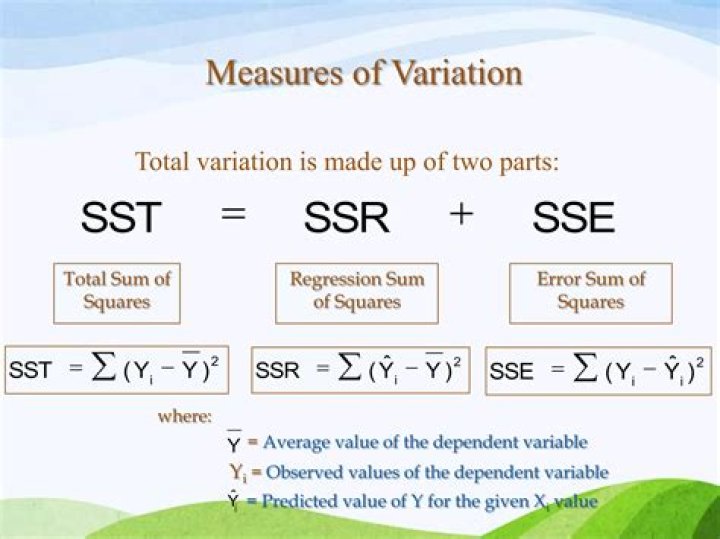 Measures of Variation

Total variation is made up of two parts:

$SST = SSR + SSE$

Total Sum of Squares

Regression Sum of Squares

Error Sum of Squares

$SST = \sum (Y_i - \overline{Y})^2$

$SSR = \sum (\hat{Y}_i - \overline{Y})^2$

$SSE = \sum (Y_i - \hat{Y}_i)^2$

where:

$\overline{Y}$ = Average value of the dependent variable

$Y_i$ = Observed values of the dependent variable

$\hat{Y}$ = Predicted value of Y for the given $X_i$ value